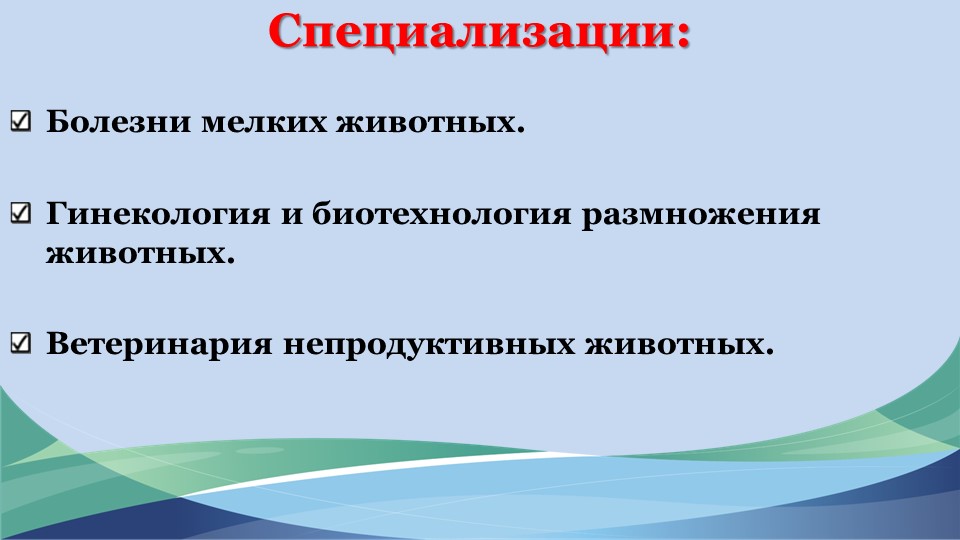 Специализации:

☑ Болезни мелких животных.

☑ Гинекология и биотехнология размножения животных.

☑ Ветеринария непродуктивных животных.